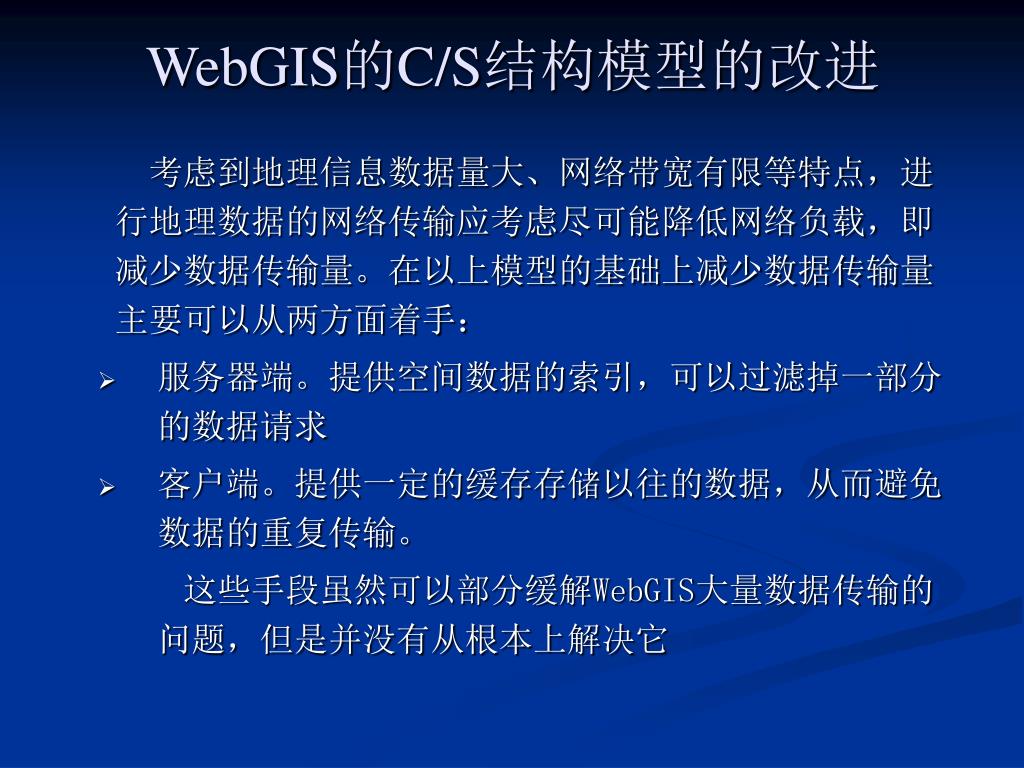 WebGIS的C/S结构模型的改进

考虑到地理信息数据量大、网络带宽有限等特点，进行地理数据的网络传输应考虑尽可能降低网络负载，即减少数据传输量。在以上模型的基础上减少数据传输量主要可以从两方面着手：

➢ 服务器端。提供空间数据的索引，可以过滤掉一部分的数据请求

➢ 客户端。提供一定的缓存存储以往的数据，从而避免数据的重复传输。

这些手段虽然可以部分缓解WebGIS大量数据传输的问题，但是并没有从根本上解决它